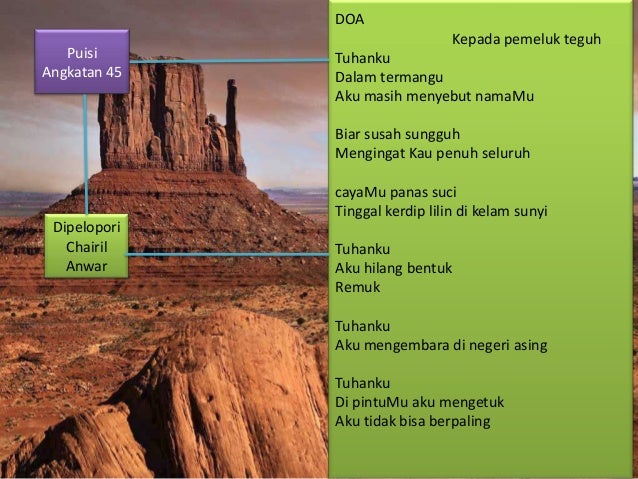 Puisi Angkatan 45

Dipelopori Chairil Anwar

DOA

Kepada pemeluk teguh

Tuhanku
Dalam termangu
Aku masih menyebut namaMu

Biar susah sungguh
Mengingat Kau penuh seluruh

cayaMu panas suci
Tinggal kerdip lilin di kelam sunyi

Tuhanku
Aku hilang bentuk
Remuk

Tuhanku
Aku mengembara di negeri asing

Tuhanku
Di pintuMu aku mengetuk
Aku tidak bisa berpaling